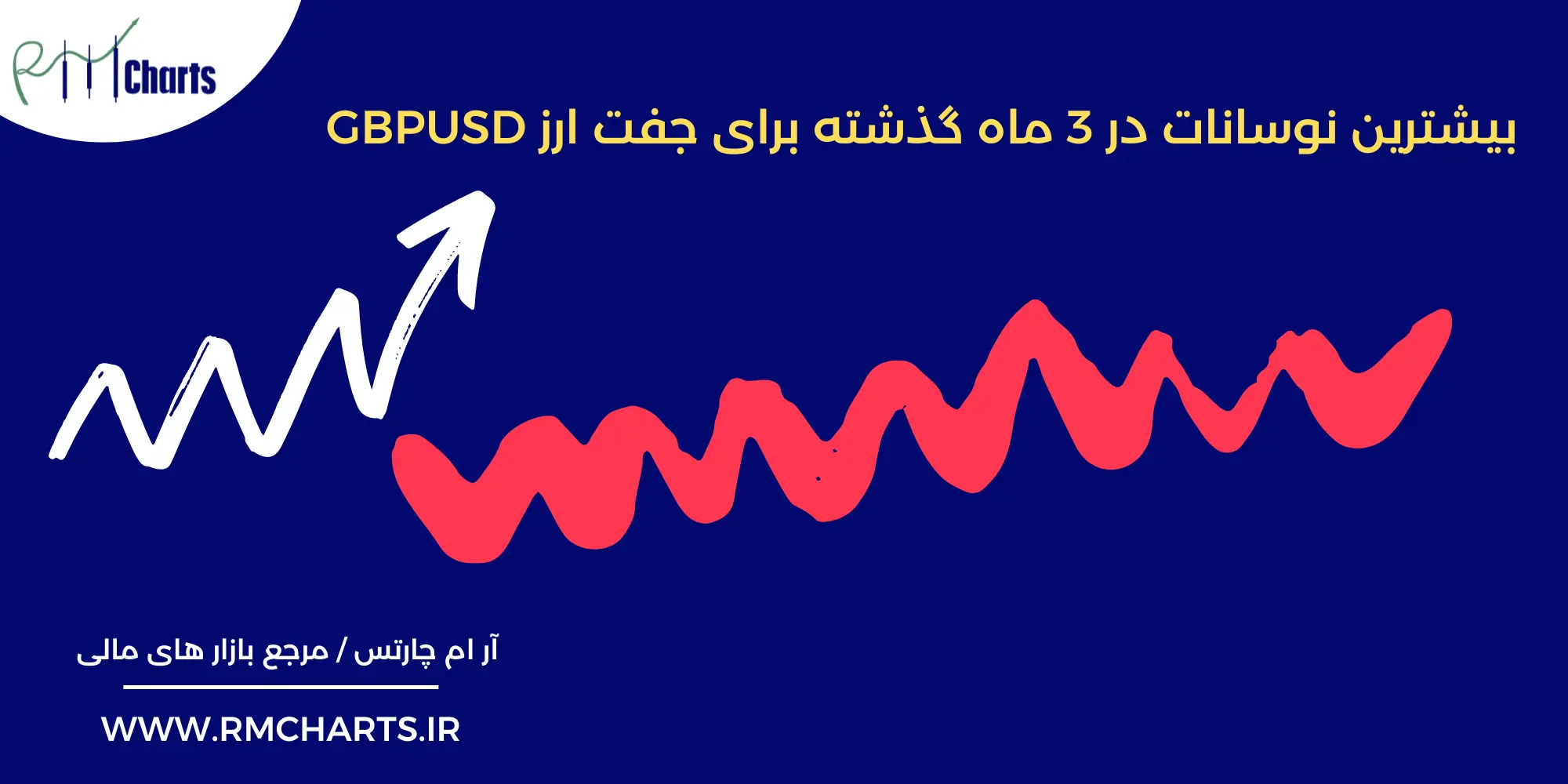 RM Charts

بیشترین نوسانات در 3 ماه گذشته برای جفت ارز GBPUSD

آر ام چارتس / مرجع بازار های مالی

WWW.RMCHARTS.IR